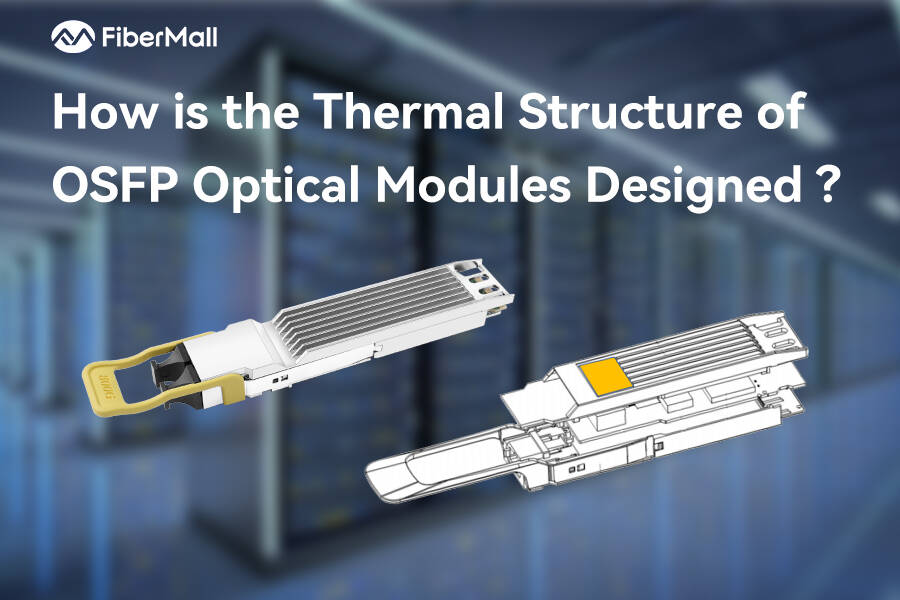 FiberMall

How is the Thermal Structure of OSFP Optical Modules Designed ?

800G